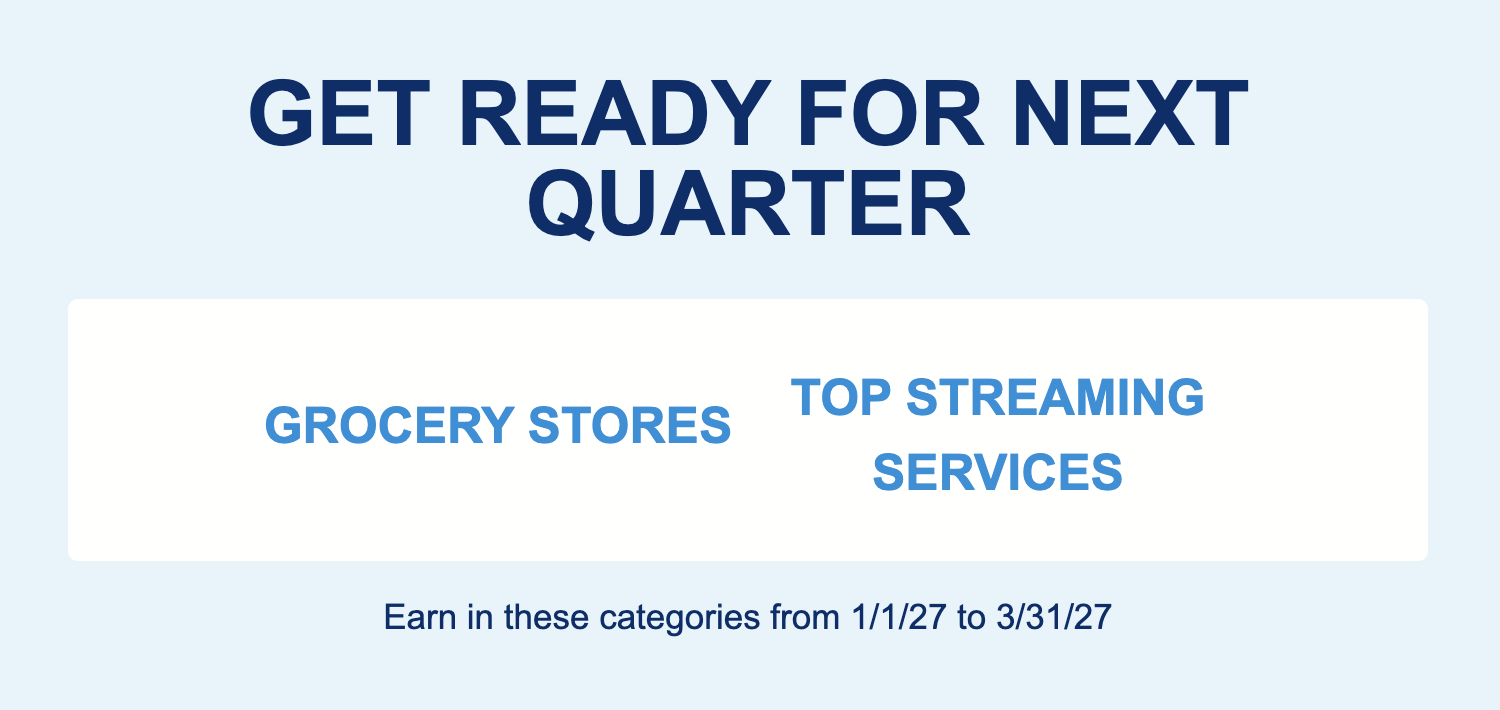 GET READY FOR NEXT QUARTER

GROCERY STORES

TOP STREAMING SERVICES

Earn in these categories from 1/1/27 to 3/31/27